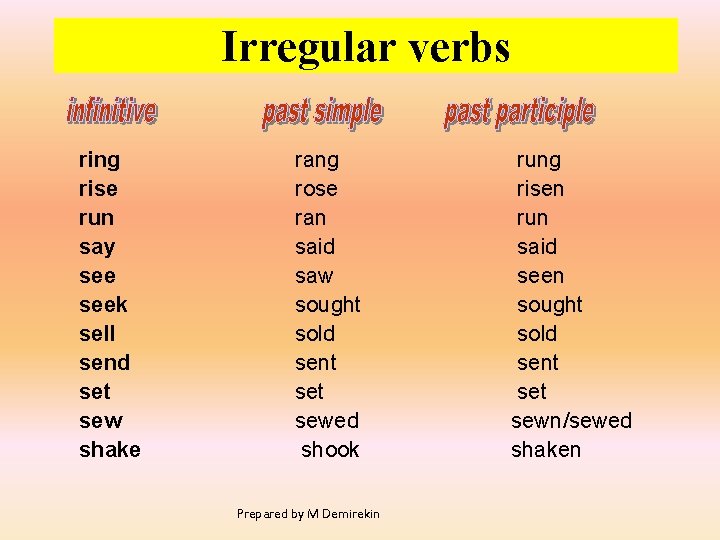 Irregular verbs

| infinitive | past simple | past participle |
|---|---|---|
| ring | rang | rung |
| rise | rose | risen |
| run | ran | run |
| say | said | said |
| see | saw | seen |
| seek | sought | sought |
| sell | sold | sold |
| send | sent | sent |
| set | set | set |
| sew | sewed | sewn/sewed |
| shake | shook | shaken |

Prepared by M Demirekin